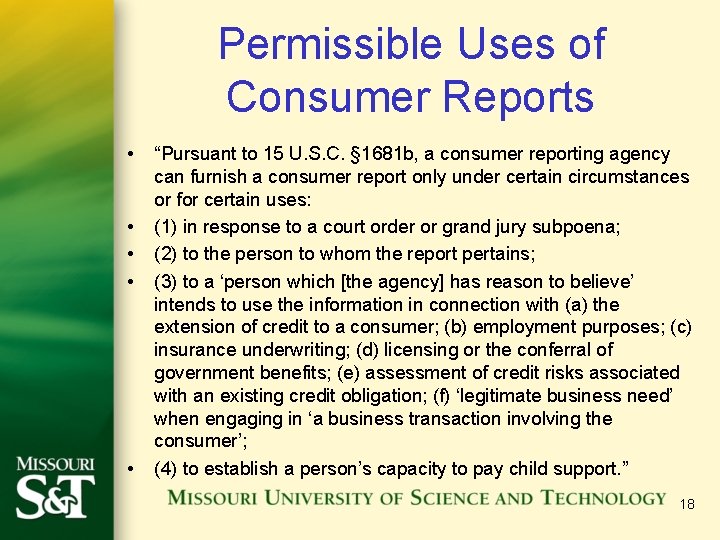 Permissible Uses of Consumer Reports

• “Pursuant to 15 U.S.C. §1681b, a consumer reporting agency can furnish a consumer report only under certain circumstances or for certain uses:

• (1) in response to a court order or grand jury subpoena;

• (2) to the person to whom the report pertains;

• (3) to a ‘person which [the agency] has reason to believe’ intends to use the information in connection with (a) the extension of credit to a consumer; (b) employment purposes; (c) insurance underwriting; (d) licensing or the conferral of government benefits; (e) assessment of credit risks associated with an existing credit obligation; (f) ‘legitimate business need’ when engaging in ‘a business transaction involving the consumer’;

• (4) to establish a person’s capacity to pay child support.”

MISSOURI S&T

MISSOURI UNIVERSITY OF SCIENCE AND TECHNOLOGY

18